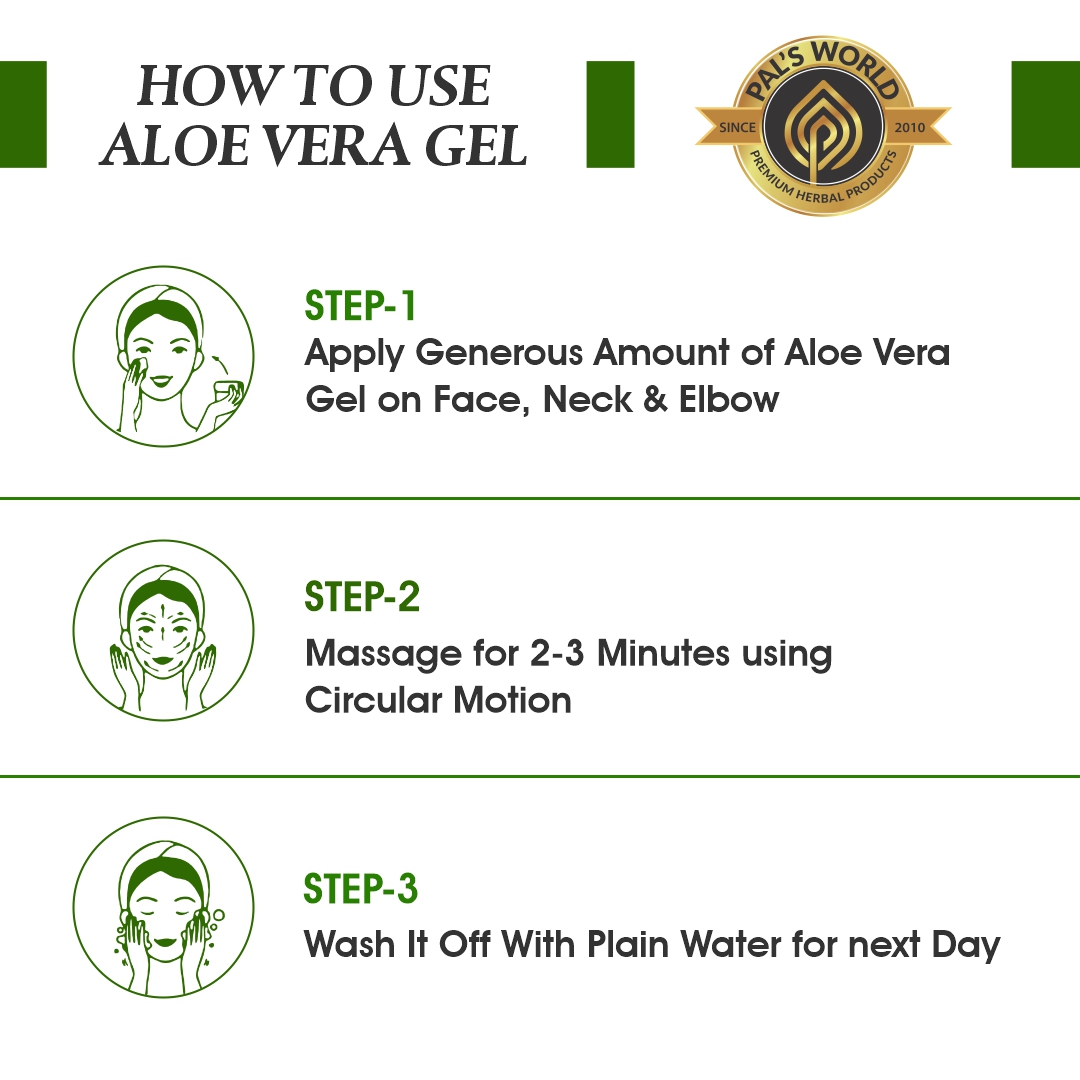 HOW TO USE
ALOE VERA GEL

PAL'S WORLD
SINCE 2010
PREMIUM HERBAL PRODUCTS

STEP-1
Apply Generous Amount of Aloe Vera Gel on Face, Neck & Elbow

STEP-2
Massage for 2-3 Minutes using Circular Motion

STEP-3
Wash It Off With Plain Water for next Day